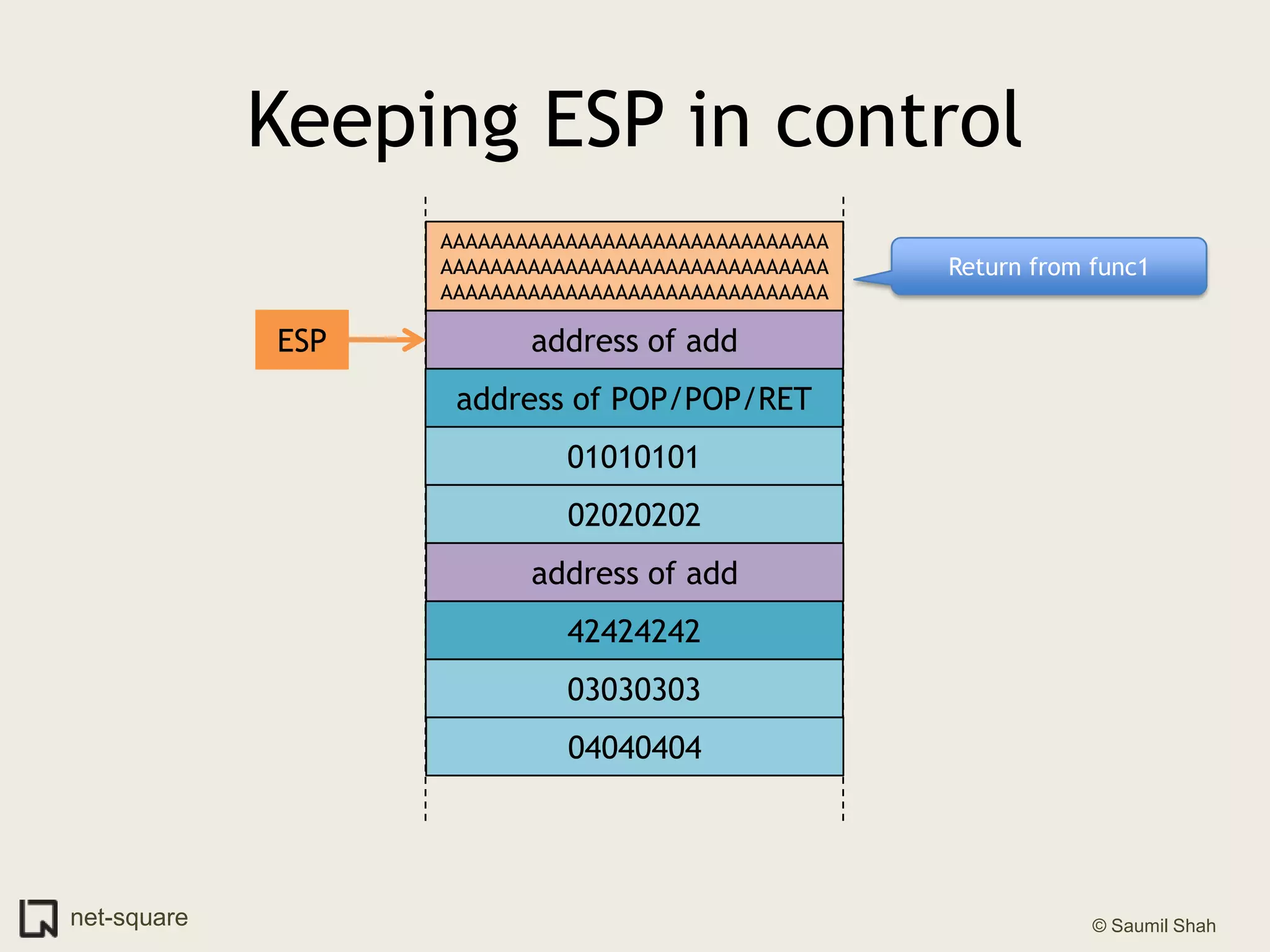 Keeping ESP in control

AAAAAAAAAAAAAAAAAAAAAAAAAAAAAAA
AAAAAAAAAAAAAAAAAAAAAAAAAAAAAAA
AAAAAAAAAAAAAAAAAAAAAAAAAAAAAAA

Return from func1

ESP

address of add

address of POP/POP/RET

01010101

02020202

address of add

42424242

03030303

04040404

net-square

© Saumil Shah